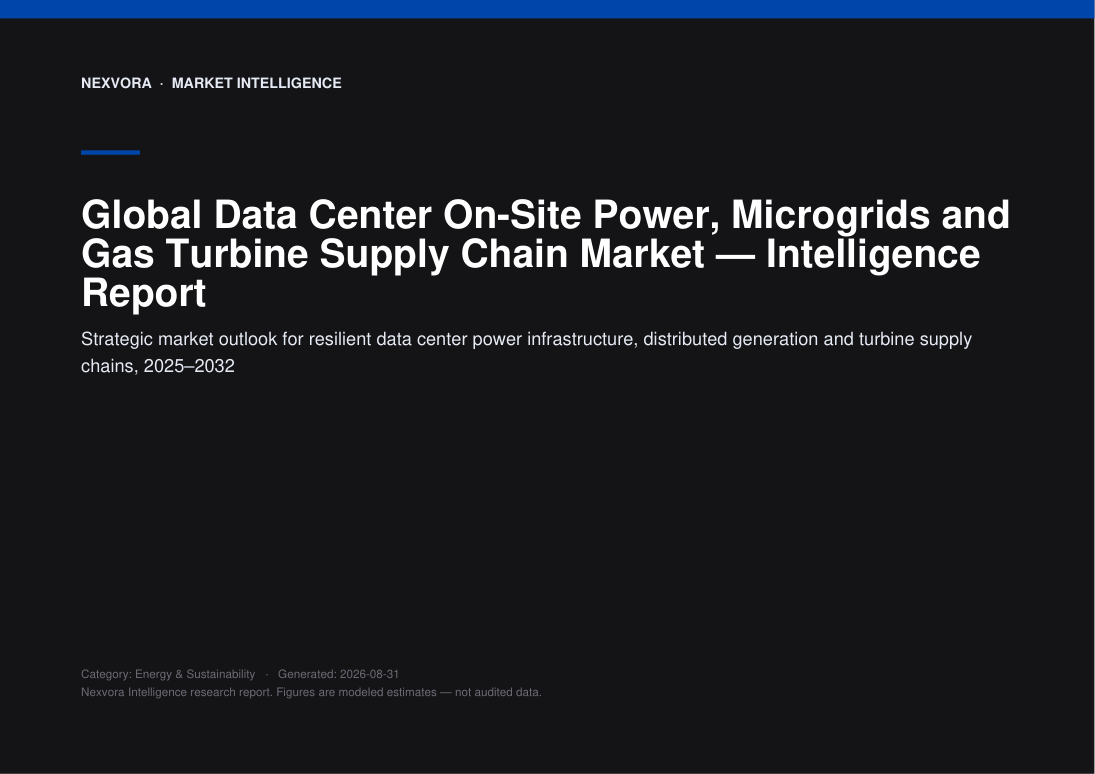 NEXVORA · MARKET INTELLIGENCE

Global Data Center On-Site Power, Microgrids and Gas Turbine Supply Chain Market — Intelligence Report

Strategic market outlook for resilient data center power infrastructure, distributed generation and turbine supply chains, 2025–2032

Category: Energy & Sustainability · Generated: 2026-08-31
Nexvora Intelligence research report. Figures are modeled estimates — not audited data.